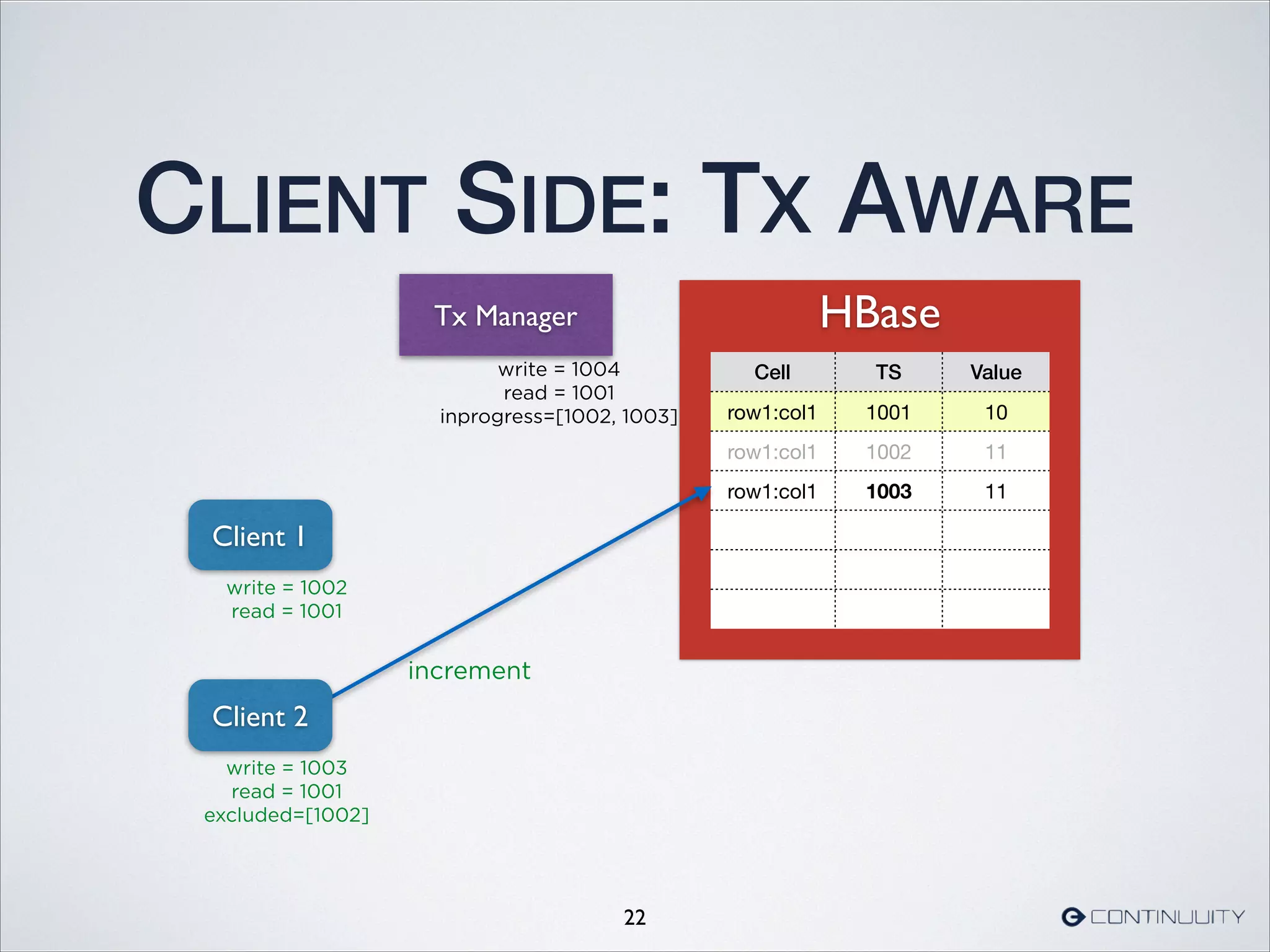 CLIENT SIDE: TX AWARE

Tx Manager

write = 1004
read = 1001
inprogress=[1002, 1003]

HBase

| Cell | TS | Value |
|---|---|---|
| row1:col1 | 1001 | 10 |
| row1:col1 | 1002 | 11 |
| row1:col1 | 1003 | 11 |
| | | |
| | | |
| | | |

Client 1

write = 1002
read = 1001

increment

Client 2

write = 1003
read = 1001
excluded=[1002]

22

CONTINUUITY